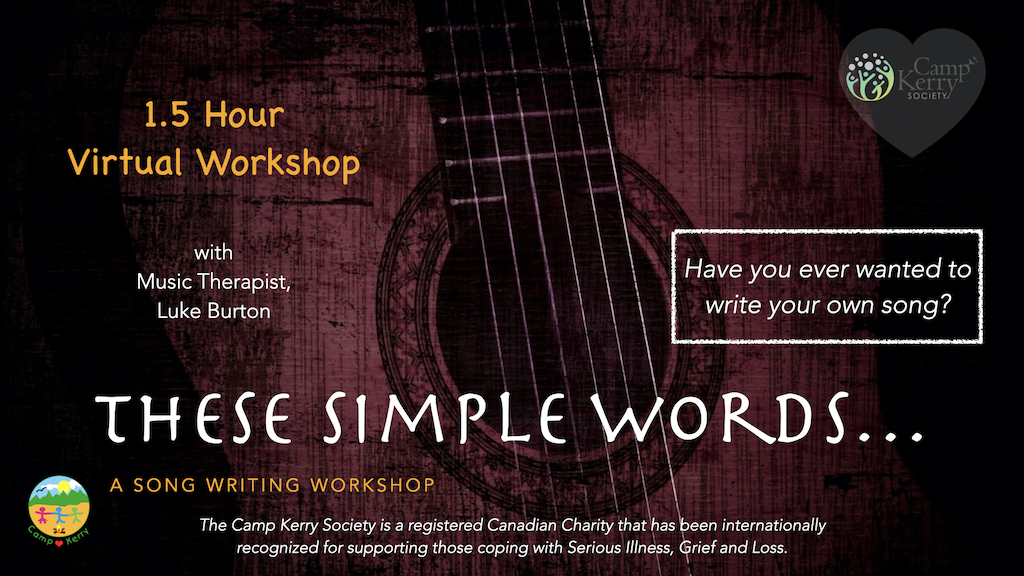 Camp Kerry SOCIETY

1.5 Hour
Virtual Workshop

with
Music Therapist,
Luke Burton

Have you ever wanted to write your own song?

THESE SIMPLE WORDS...

A SONG WRITING WORKSHOP

Camp Kerry

The Camp Kerry Society is a registered Canadian Charity that has been internationally recognized for supporting those coping with Serious Illness, Grief and Loss.